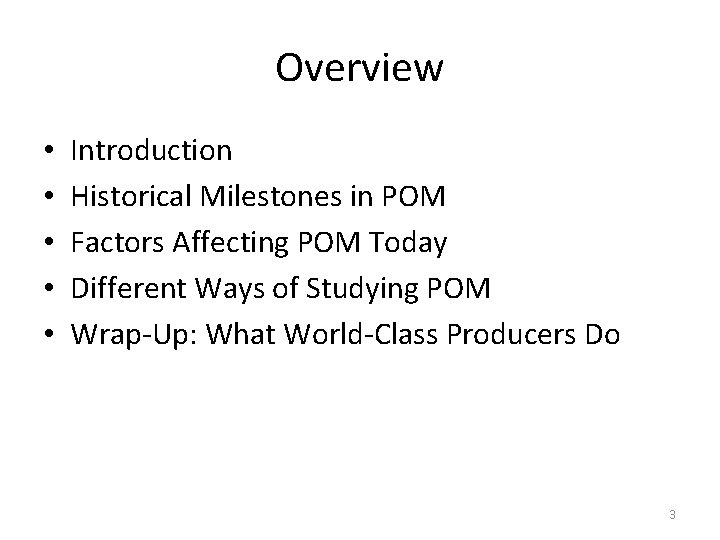 Overview

• Introduction
• Historical Milestones in POM
• Factors Affecting POM Today
• Different Ways of Studying POM
• Wrap-Up: What World-Class Producers Do

3